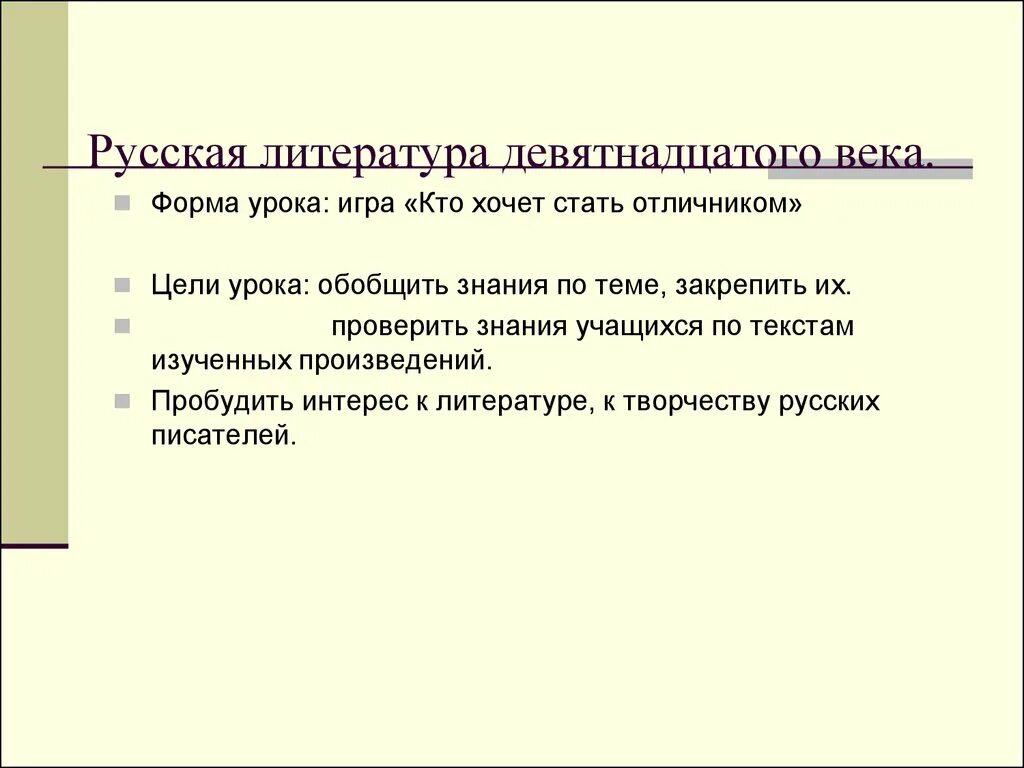 Русская литература девятнадцатого века.

Форма урока: игра «Кто хочет стать отличником»

Цели урока: обобщить знания по теме, закрепить их.

проверить знания учащихся по текстам изученных произведений.

Пробудить интерес к литературе, к творчеству русских писателей.